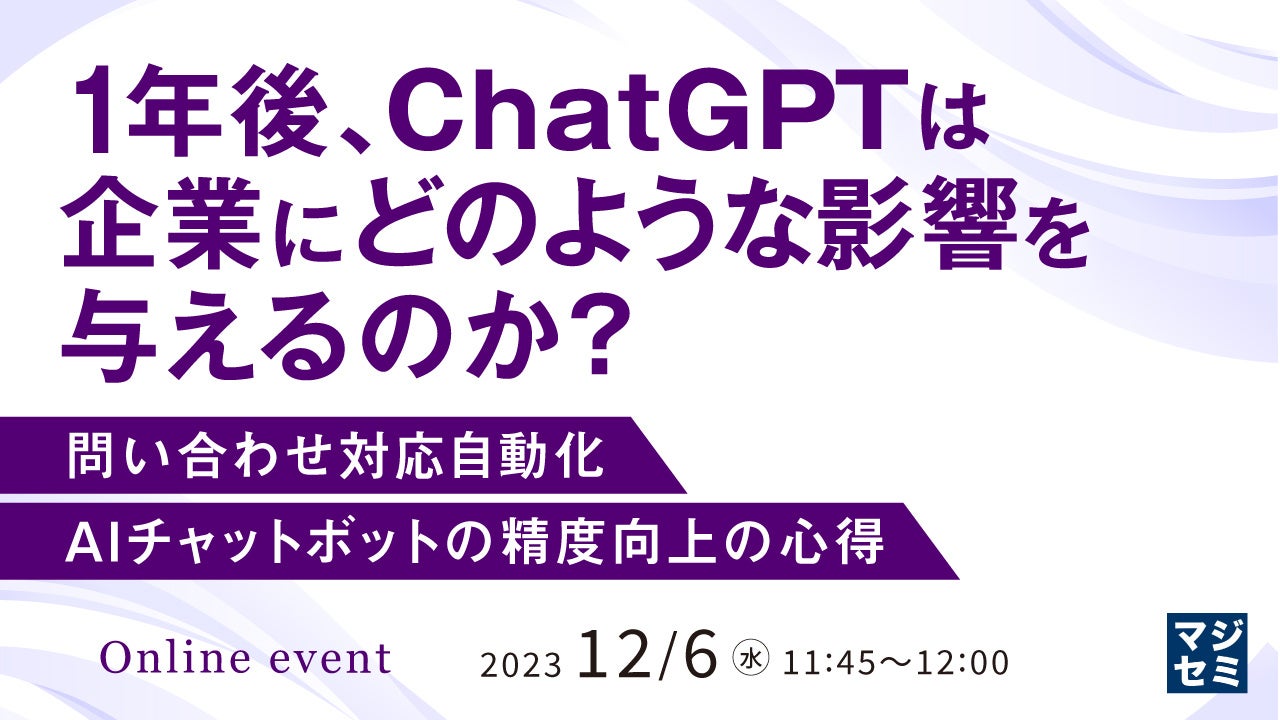 1年後、ChatGPTは企業にどのような影響を与えるのか？

問い合わせ対応自動化

AIチャットボットの精度向上の心得

Online event

2023 12/6 ㊌ 11:45〜12:00

マジセミ